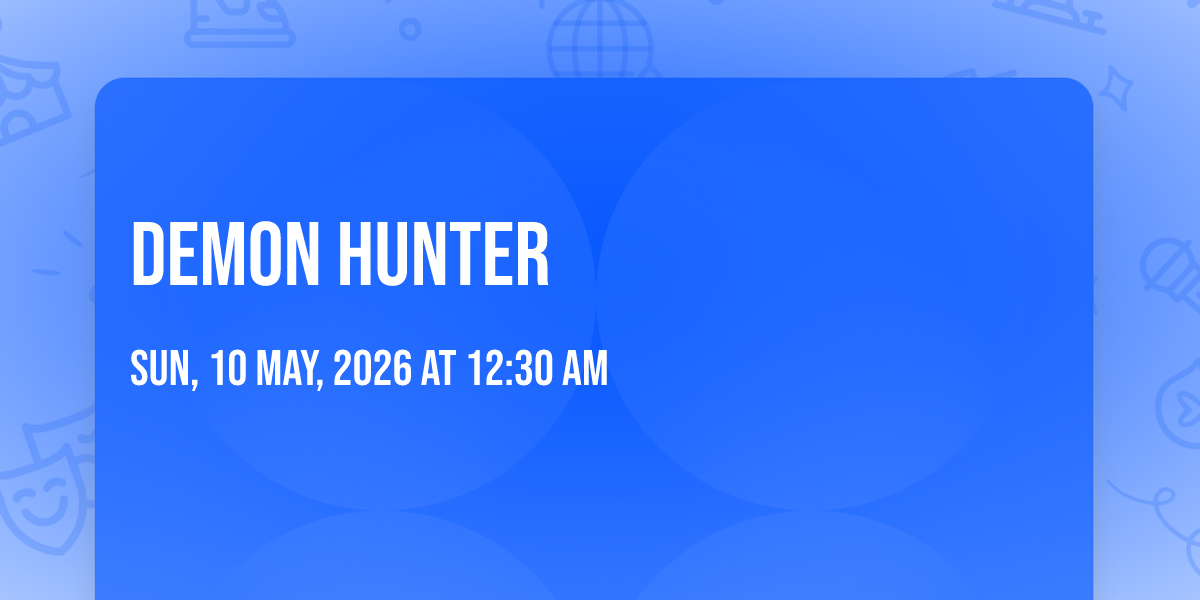 DEMON HUNTER

SUN, 10 MAY, 2026 AT 12:30 AM